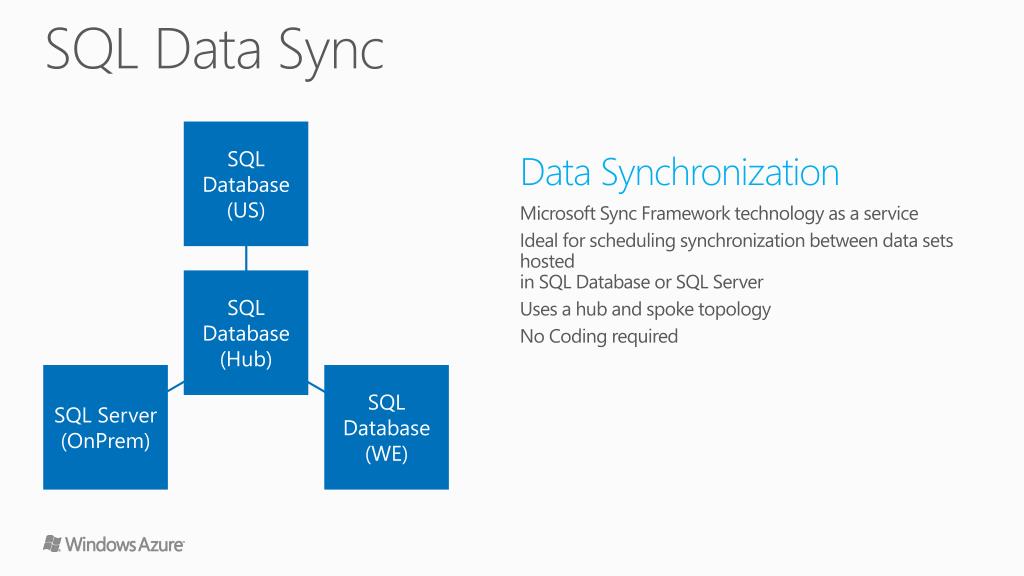 SQL Data Sync

SQL Database (US)

SQL Database (Hub)

SQL Server (OnPrem)

SQL Database (WE)

Data Synchronization

Microsoft Sync Framework technology as a service

Ideal for scheduling synchronization between data sets hosted in SQL Database or SQL Server

Uses a hub and spoke topology

No Coding required

Windows Azure